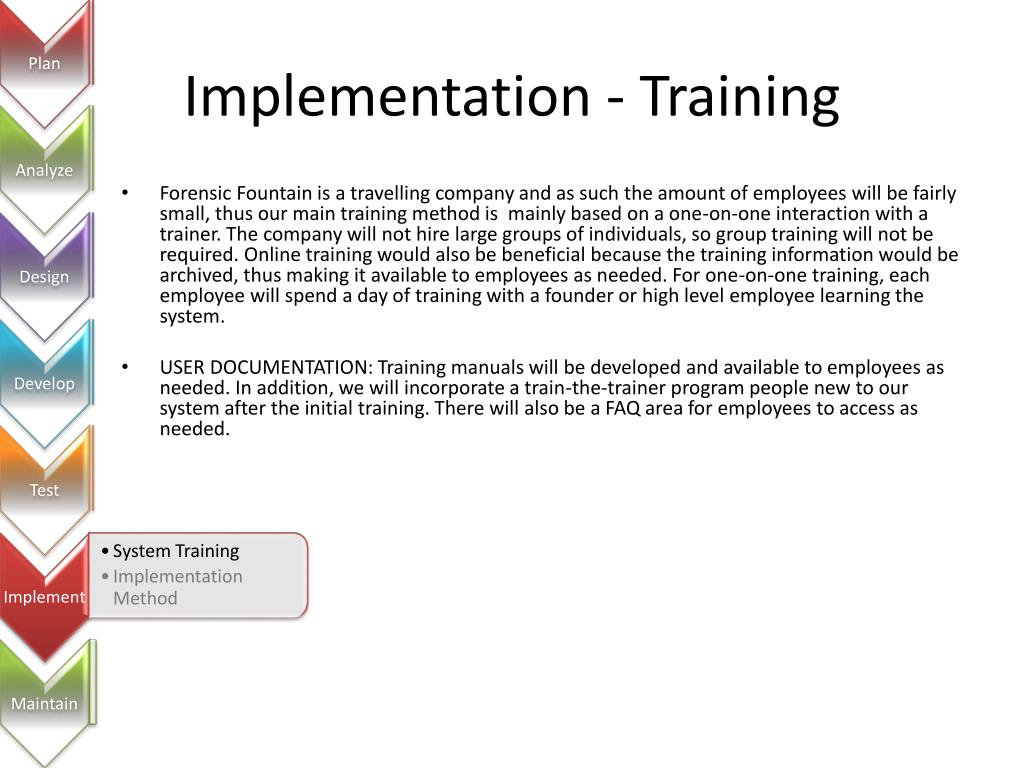 Plan

Analyze

Design

Develop

Test

Implement

Maintain

Implementation - Training

• Forensic Fountain is a travelling company and as such the amount of employees will be fairly small, thus our main training method is mainly based on a one-on-one interaction with a trainer. The company will not hire large groups of individuals, so group training will not be required. Online training would also be beneficial because the training information would be archived, thus making it available to employees as needed. For one-on-one training, each employee will spend a day of training with a founder or high level employee learning the system.

• USER DOCUMENTATION: Training manuals will be developed and available to employees as needed. In addition, we will incorporate a train-the-trainer program people new to our system after the initial training. There will also be a FAQ area for employees to access as needed.

• System Training
• Implementation Method